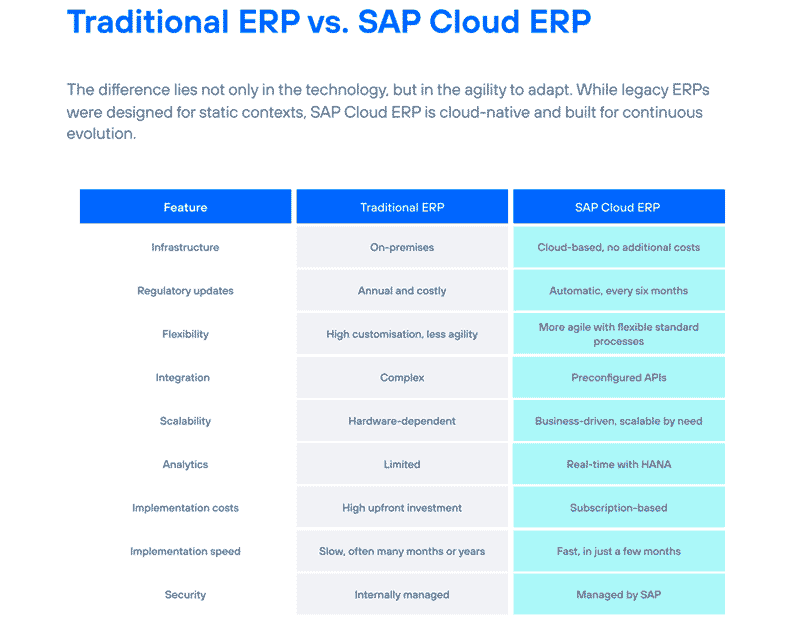 Traditional ERP vs. SAP Cloud ERP

The difference lies not only in the technology, but in the agility to adapt. While legacy ERPs were designed for static contexts, SAP Cloud ERP is cloud-native and built for continuous evolution.

| Feature | Traditional ERP | SAP Cloud ERP |
|---|---|---|
| Infrastructure | On-premises | Cloud-based, no additional costs |
| Regulatory updates | Annual and costly | Automatic, every six months |
| Flexibility | High customisation, less agility | More agile with flexible standard processes |
| Integration | Complex | Preconfigured APIs |
| Scalability | Hardware-dependent | Business-driven, scalable by need |
| Analytics | Limited | Real-time with HANA |
| Implementation costs | High upfront investment | Subscription-based |
| Implementation speed | Slow, often many months or years | Fast, in just a few months |
| Security | Internally managed | Managed by SAP |